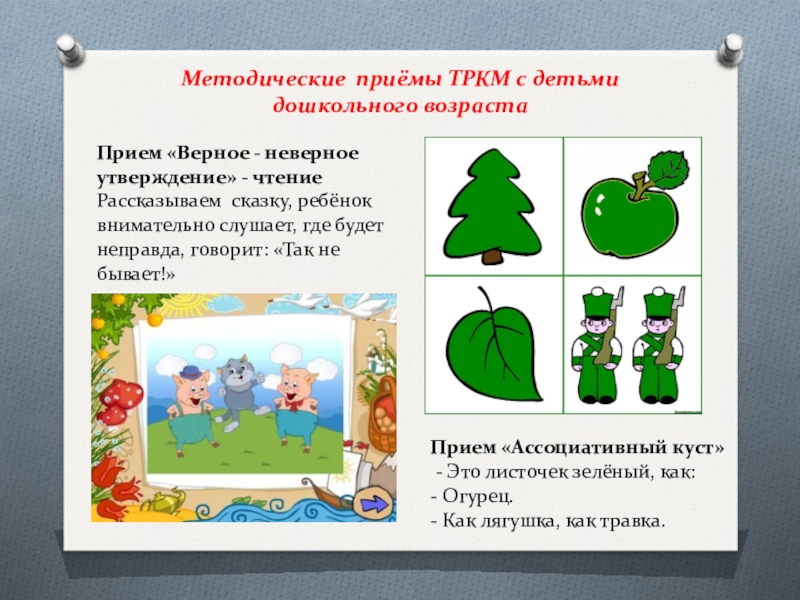 Методические приёмы ТРКМ с детьми дошкольного возраста

Прием «Верное - неверное утверждение» - чтение
Рассказываем сказку, ребёнок внимательно слушает, где будет неправда, говорит: «Так не бывает!»

Прием «Ассоциативный куст»
- Это листочек зелёный, как:
- Огурец.
- Как лягушка, как травка.